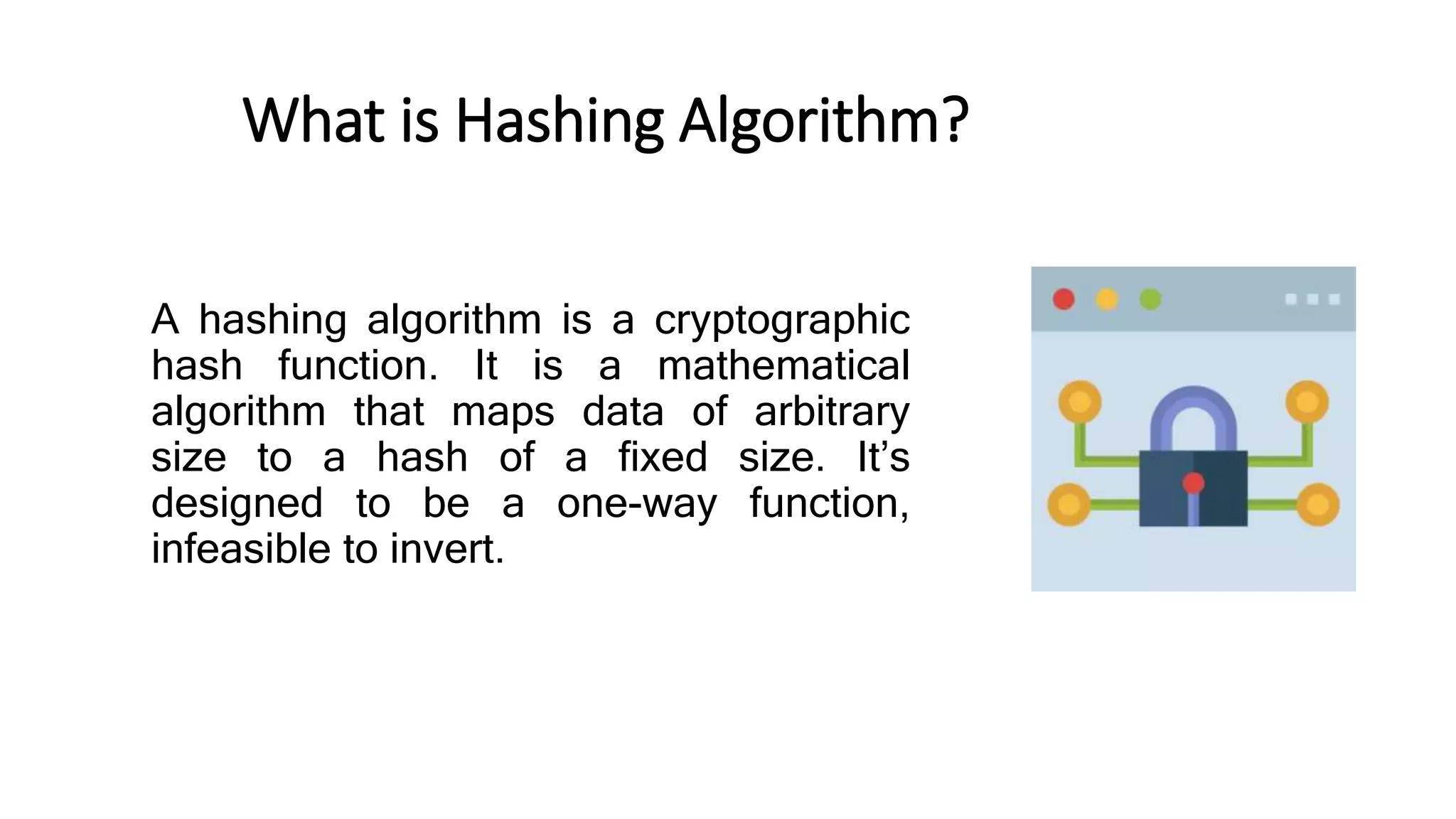 What is Hashing Algorithm?

A hashing algorithm is a cryptographic hash function. It is a mathematical algorithm that maps data of arbitrary size to a hash of a fixed size. It’s designed to be a one-way function, infeasible to invert.